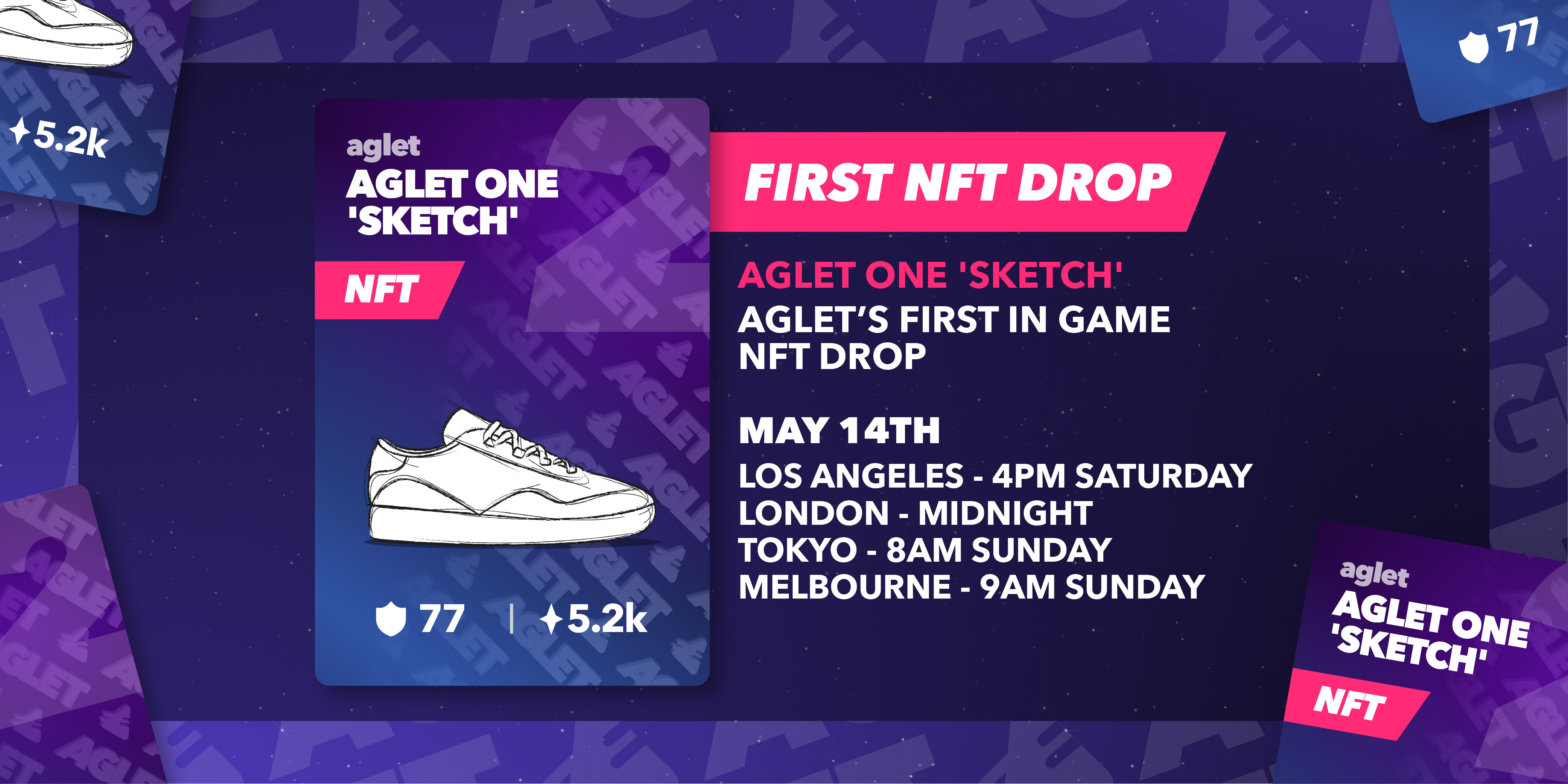 5.2k

77

aglet
AGLET ONE 'SKETCH'
NFT

77 | 5.2k

FIRST NFT DROP

AGLET ONE 'SKETCH'
AGLET'S FIRST IN GAME NFT DROP

MAY 14TH
LOS ANGELES - 4PM SATURDAY
LONDON - MIDNIGHT
TOKYO - 8AM SUNDAY
MELBOURNE - 9AM SUNDAY

aglet
AGLET ONE 'SKETCH'
NFT